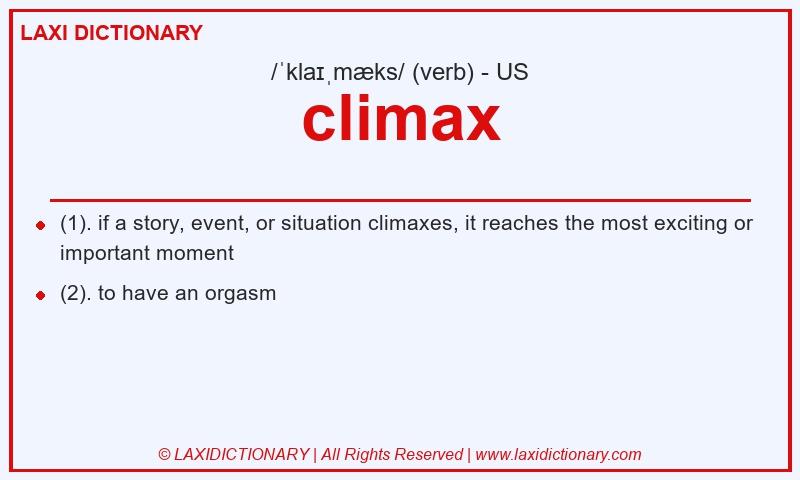 LAXI DICTIONARY

/ˈklaɪˌmæks/ (verb) - US

climax

(1). if a story, event, or situation climaxes, it reaches the most exciting or important moment

(2). to have an orgasm

© LAXIDICTIONARY | All Rights Reserved | www.laxidictionary.com